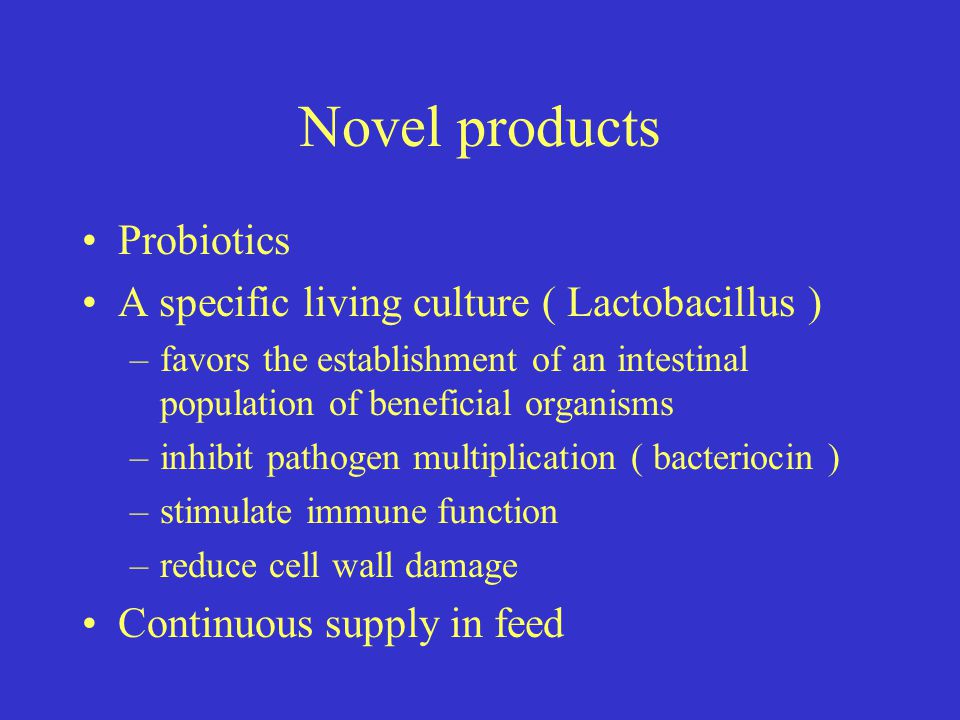 Novel products

• Probiotics
• A specific living culture ( Lactobacillus )
– favors the establishment of an intestinal population of beneficial organisms
– inhibit pathogen multiplication ( bacteriocin )
– stimulate immune function
– reduce cell wall damage
• Continuous supply in feed